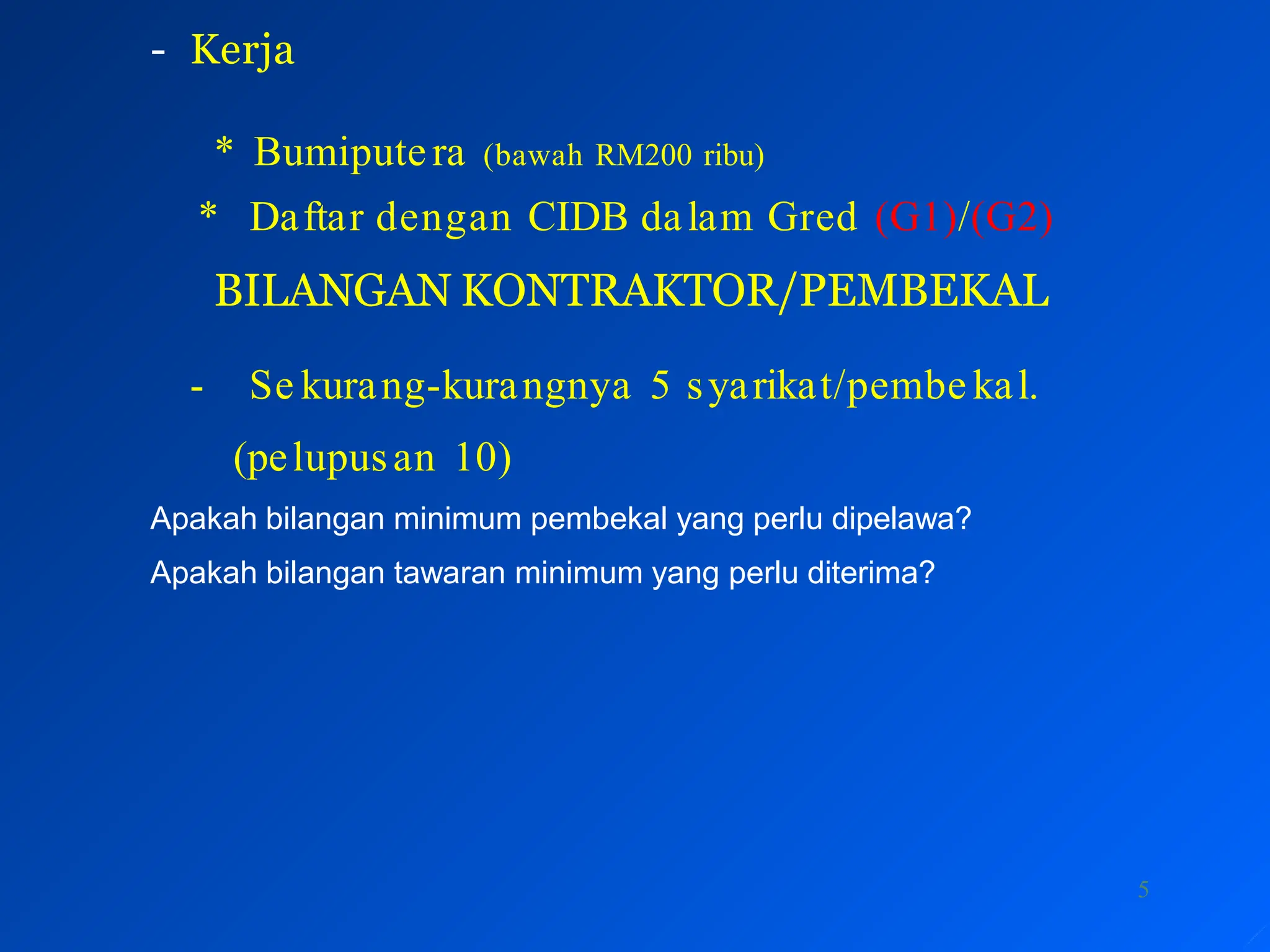 - Kerja

* Bumiputera (bawah RM200 ribu)

* Daftar dengan CIDB dalam Gred (G1)/(G2)

BILANGAN KONTRAKTOR/PEMBEKAL

- Sekurang-kurangnya 5 syarikat/pembekal.

(pelupusan 10)

Apakah bilangan minimum pembekal yang perlu dipelawa?

Apakah bilangan tawaran minimum yang perlu diterima?

5